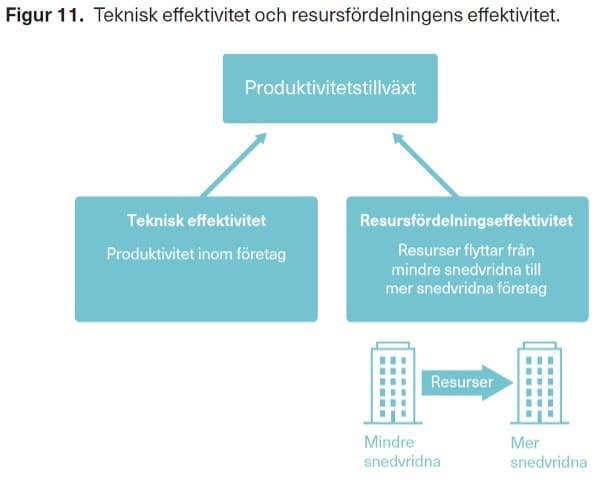 **Figur 11.** Teknisk effektivitet och resursfördelningens effektivitet.

Produktivitetstillväxt

**Teknisk effektivitet**

Produktivitet inom företag

**Resursfördelningseffektivitet**

Resurser flyttar från mindre snedvridna till mer snedvridna företag

Resurser

Mindre snedvridna

Mer snedvridna